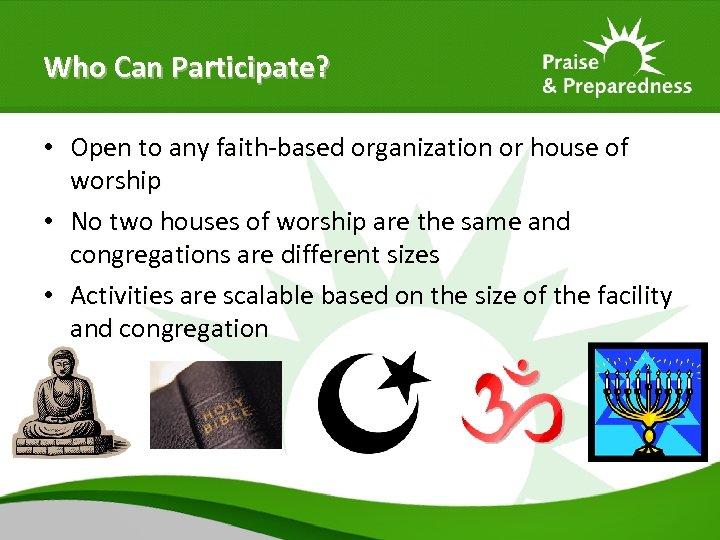 Who Can Participate?

Praise & Preparedness

• Open to any faith-based organization or house of worship
• No two houses of worship are the same and congregations are different sizes
• Activities are scalable based on the size of the facility and congregation

HOLY BIBLE